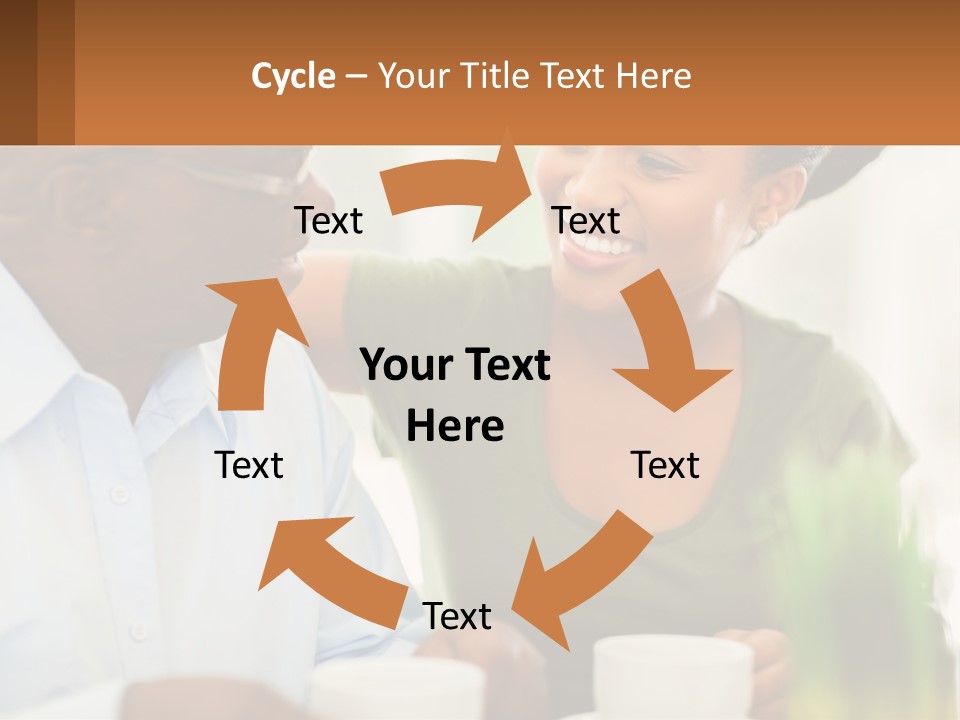 Cycle – Your Title Text Here

Text

Text

Your Text Here

Text

Text

Text